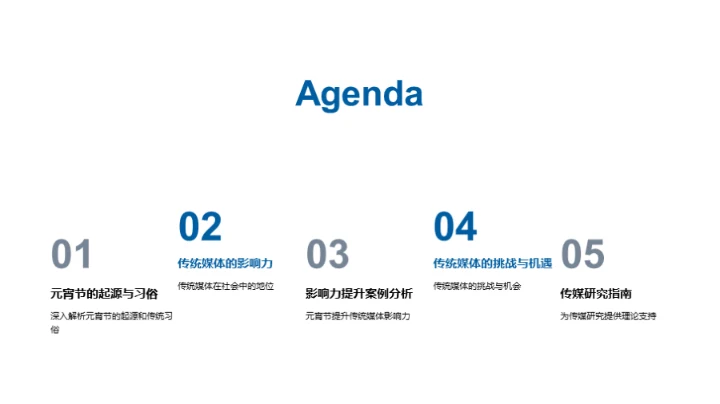 Agenda

01
元宵节的起源与习俗
深入解析元宵节的起源和传统习俗

02
传统媒体的影响力
传统媒体在社会中的地位

03
影响力提升案例分析
元宵节提升传统媒体影响力

04
传统媒体的挑战与机遇
传统媒体的挑战与机会

05
传媒研究指南
为传媒研究提供理论支持